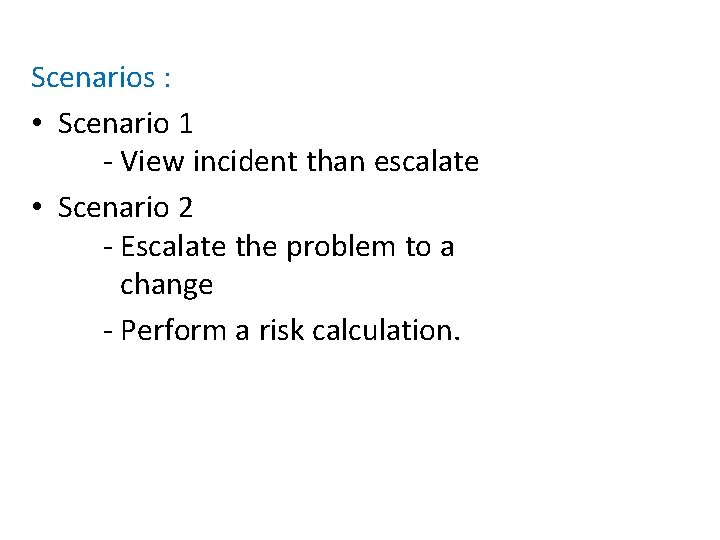 Scenarios :

• Scenario 1
- View incident than escalate

• Scenario 2
- Escalate the problem to a change
- Perform a risk calculation.